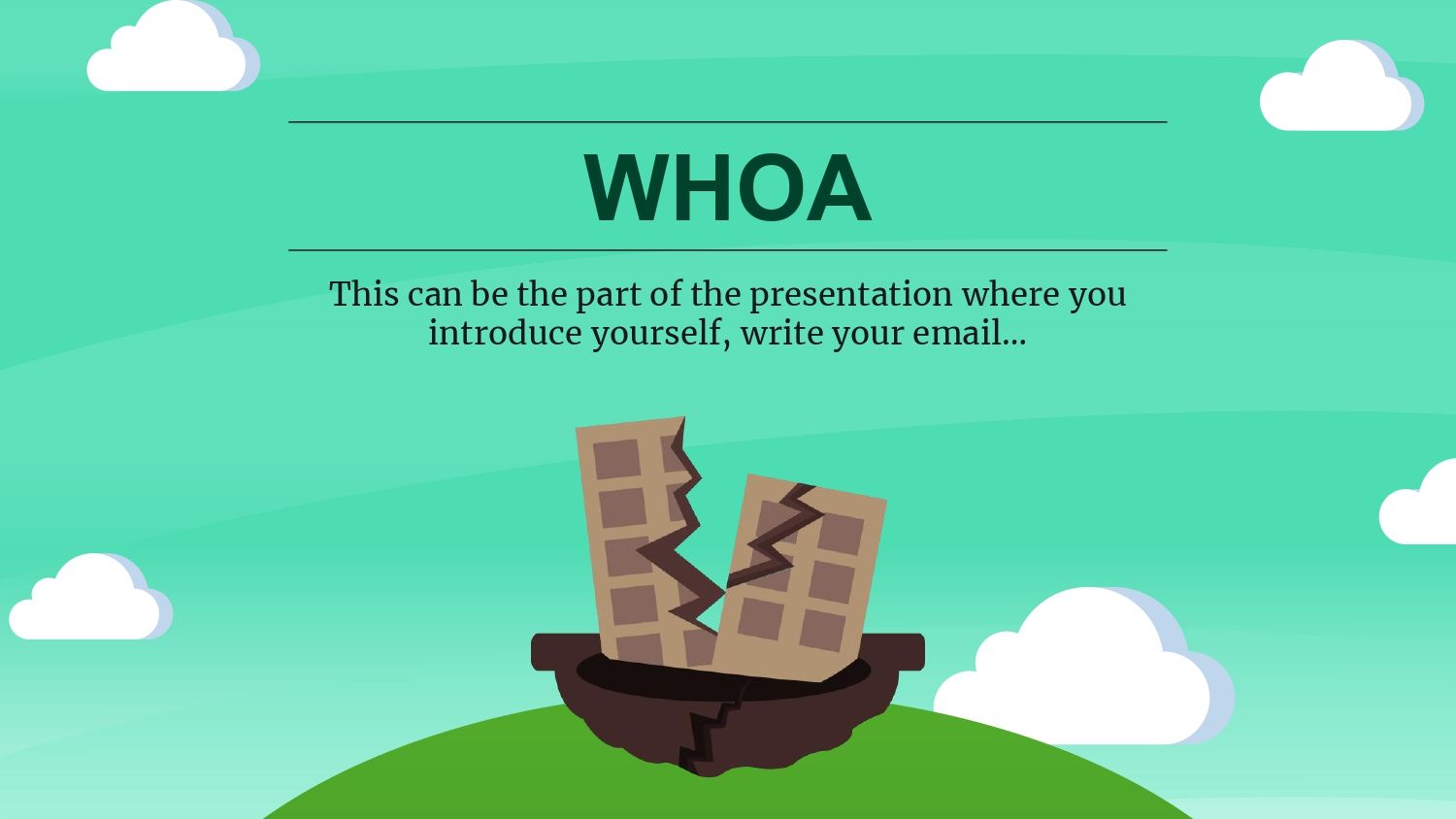 WHOA

This can be the part of the presentation where you introduce yourself, write your email...